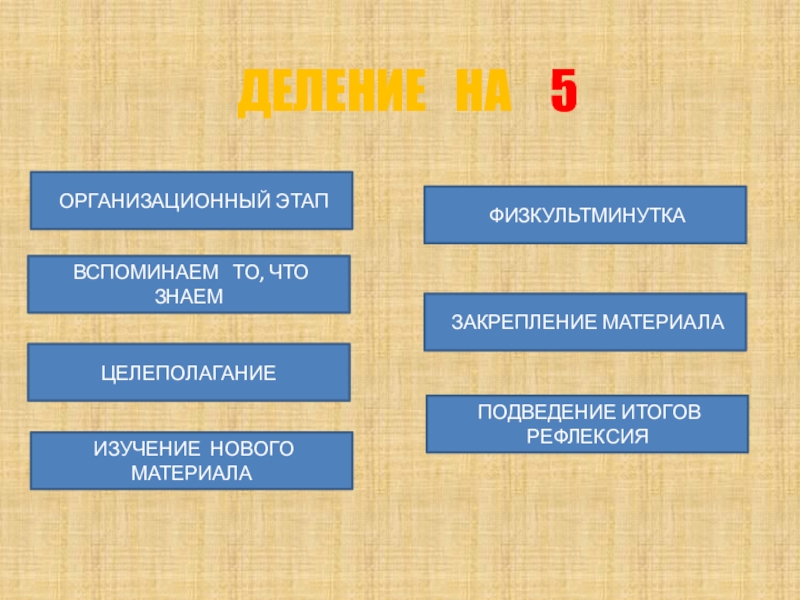 ДЕЛЕНИЕ НА 5

ОРГАНИЗАЦИОННЫЙ ЭТАП

ВСПОМИНАЕМ ТО, ЧТО ЗНАЕМ

ЦЕЛЕПОЛАГАНИЕ

ИЗУЧЕНИЕ НОВОГО МАТЕРИАЛА

ФИЗКУЛЬТМИНУТКА

ЗАКРЕПЛЕНИЕ МАТЕРИАЛА

ПОДВЕДЕНИЕ ИТОГОВ РЕФЛЕКСИЯ